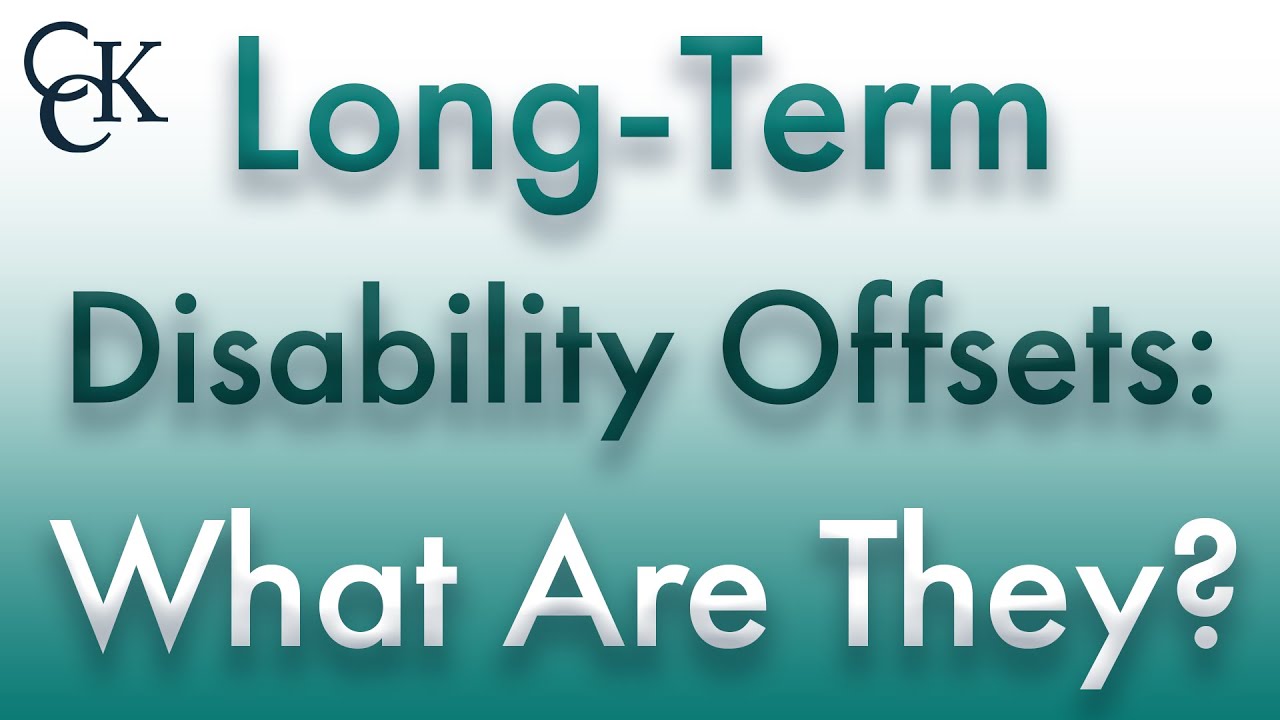 CCK

Long-Term Disability Offsets: What Are They?